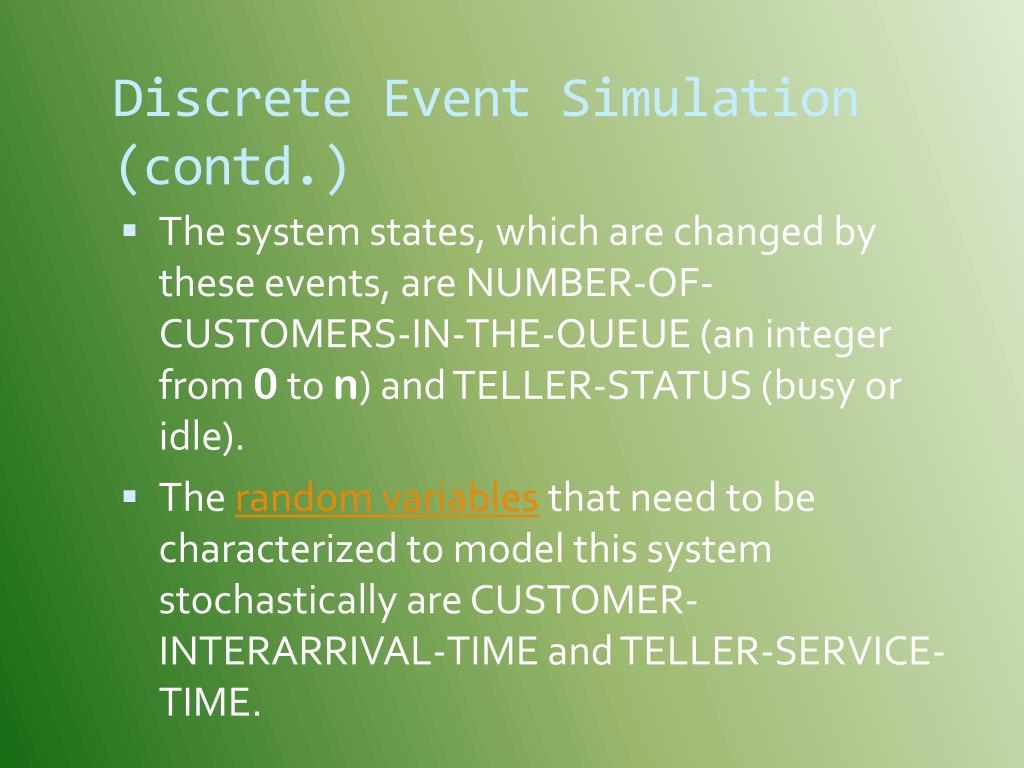 Discrete Event Simulation (contd.)

▪ The system states, which are changed by these events, are NUMBER-OF-CUSTOMERS-IN-THE-QUEUE (an integer from **0** to **n**) and TELLER-STATUS (busy or idle).

▪ The random variables that need to be characterized to model this system stochastically are CUSTOMER-INTERARRIVAL-TIME and TELLER-SERVICE-TIME.